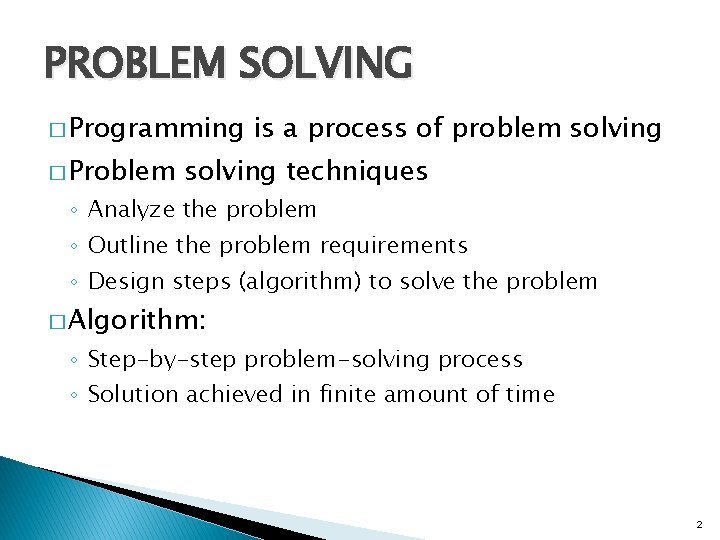 PROBLEM SOLVING

□ Programming is a process of problem solving

□ Problem solving techniques

◦ Analyze the problem

◦ Outline the problem requirements

◦ Design steps (algorithm) to solve the problem

□ Algorithm:

◦ Step-by-step problem-solving process

◦ Solution achieved in finite amount of time

2